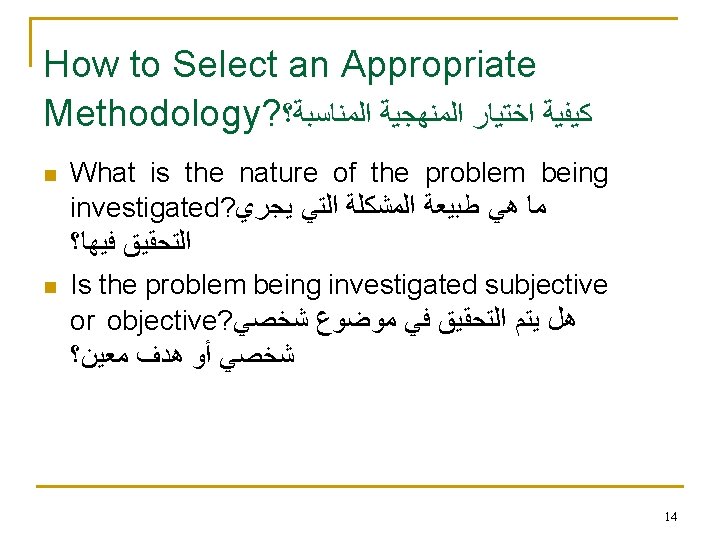 How to Select an Appropriate Methodology?كيفية اختيار المنهجية المناسبة؟

What is the nature of the problem being investigated?ما هي طبيعة المشكلة التي يجري التحقيق فيها؟

Is the problem being investigated subjective or objective?هل يتم التحقيق في موضوع شخصي شخصي أو هدف معين؟

14